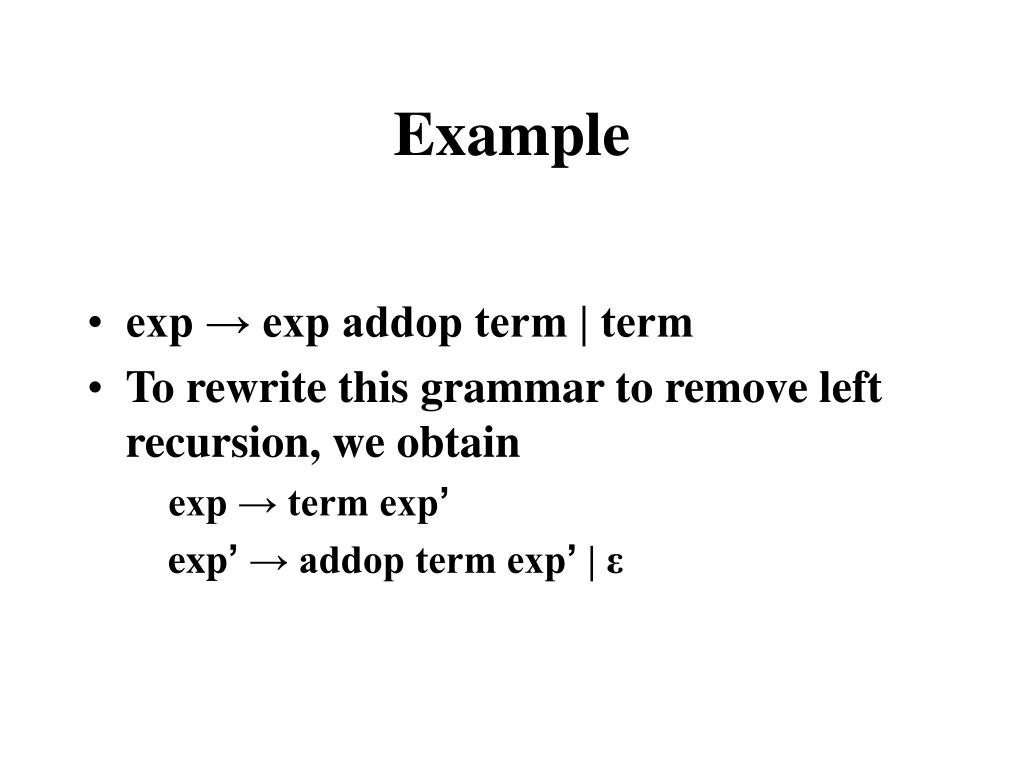 Example

• exp → exp addop term | term
• To rewrite this grammar to remove left recursion, we obtain

exp → term exp’

exp’ → addop term exp’ | ε